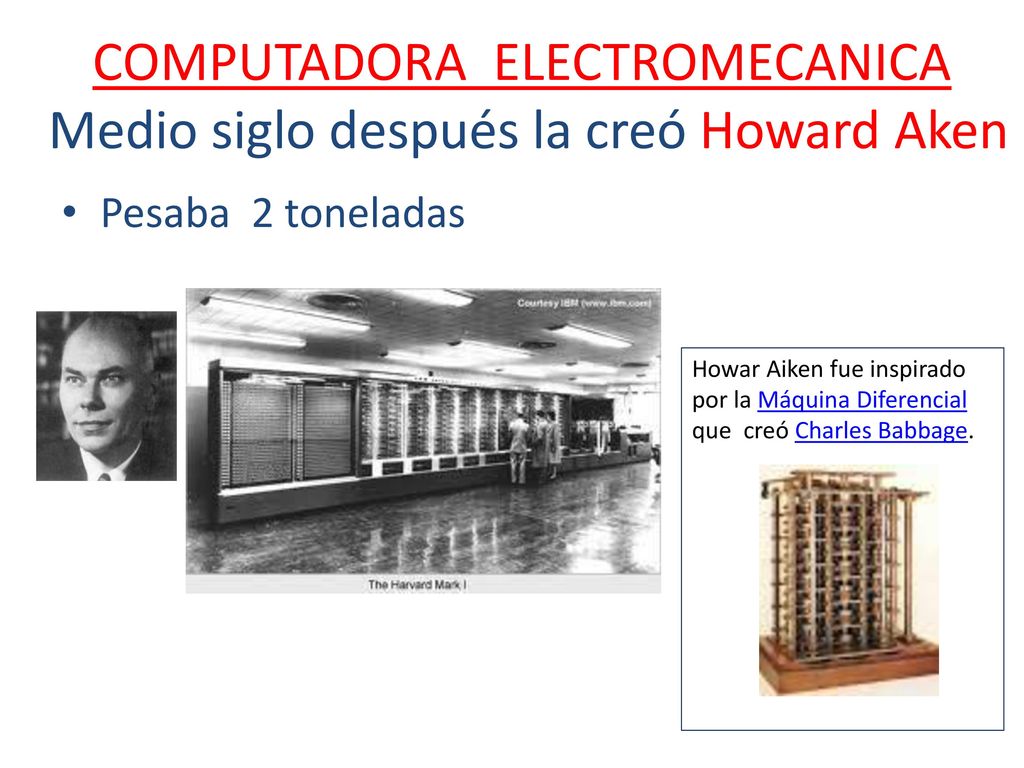 COMPUTADORA ELECTROMECANICA
Medio siglo después la creó Howard Aken

• Pesaba 2 toneladas

Courtesy IBM (www.ibm.com)

The Harvard Mark I

Howar Aiken fue inspirado por la Máquina Diferencial que creó Charles Babbage.